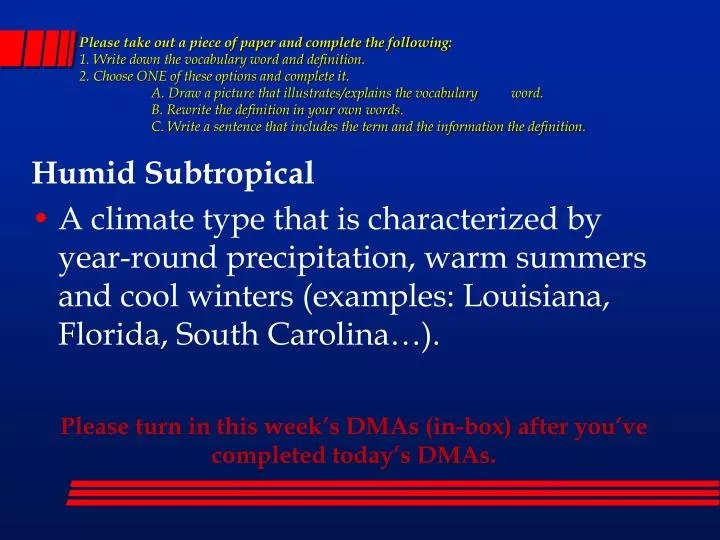 Please take out a piece of paper and complete the following:
1. Write down the vocabulary word and definition.
2. Choose ONE of these options and complete it.
A. Draw a picture that illustrates/explains the vocabulary word.
B. Rewrite the definition in your own words.
C. Write a sentence that includes the term and the information the definition.

Humid Subtropical

• A climate type that is characterized by year-round precipitation, warm summers and cool winters (examples: Louisiana, Florida, South Carolina…).

Please turn in this week's DMAs (in-box) after you've completed today's DMAs.